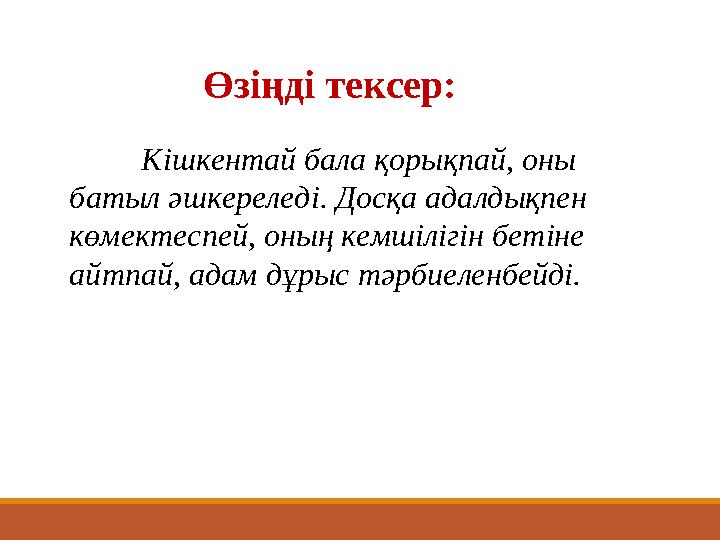 Өзіңді тексер:

Кішкентай бала қорықпай, оны батыл әшкереледі. Досқа адалдықпен көмектеспей, оның кемшілігін бетіне айтпай, адам дұрыс тәрбиеленбейді.